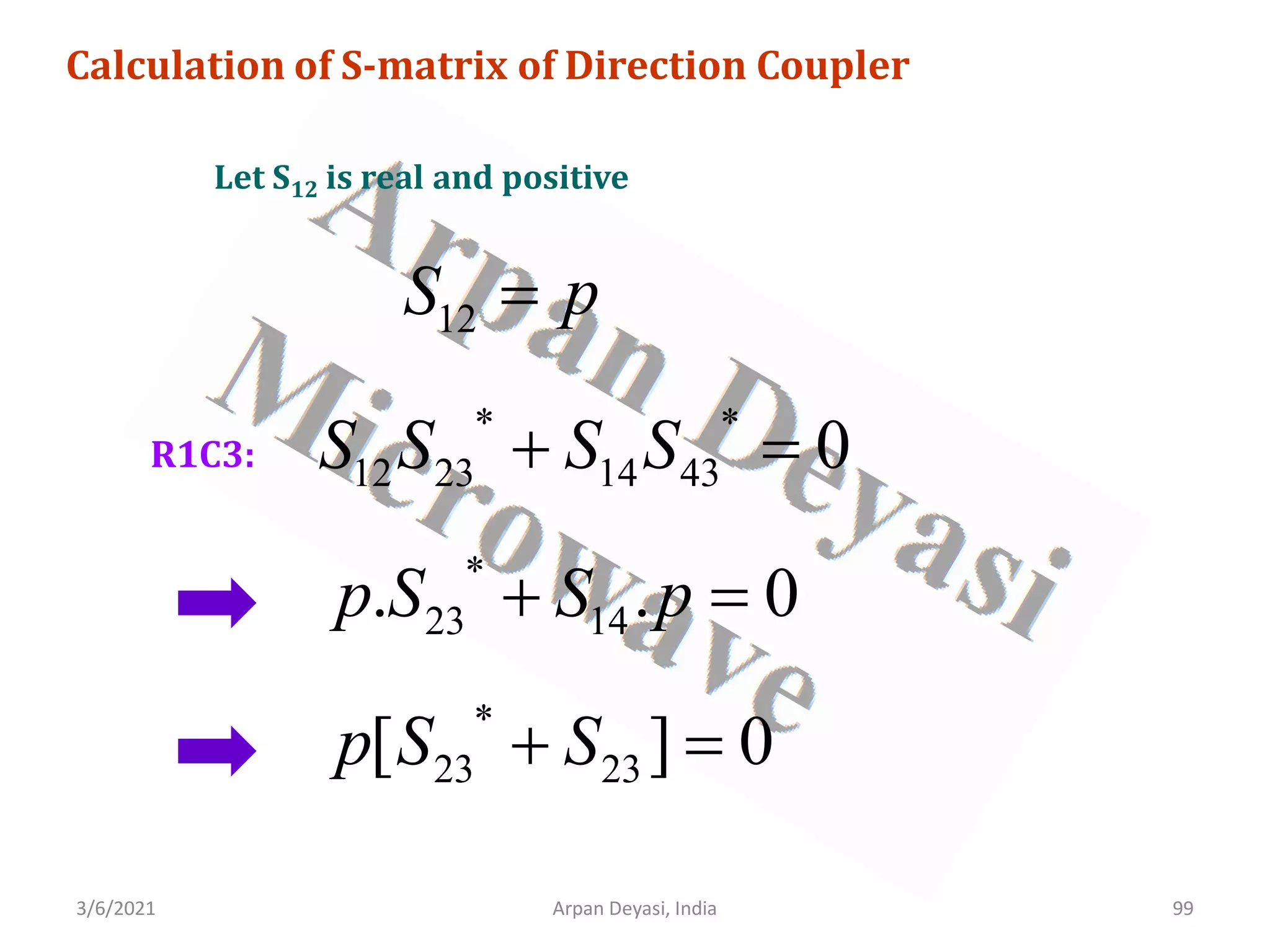 Calculation of S-matrix of Direction Coupler

Let $S_{12}$ is real and positive

$S_{12} = p$

R1C3: $S_{12}S_{23}^{*} + S_{14}S_{43}^{*} = 0$

$p.S_{23}^{*} + S_{14}.p = 0$

$p[S_{23}^{*} + S_{23}] = 0$

Arpan Deyasi Microwave

3/6/2021

Arpan Deyasi, India

99